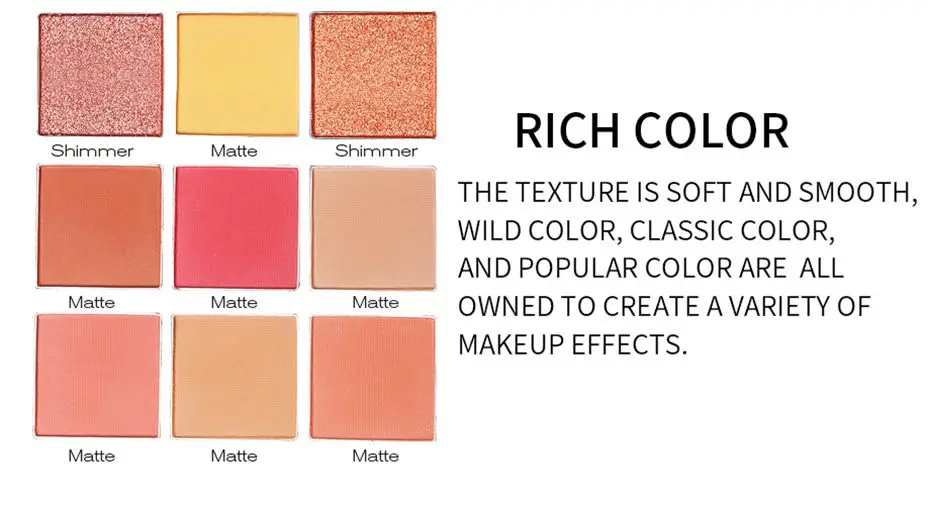 Shimmer Matte Shimmer

Matte Matte Matte

Matte Matte Matte

RICH COLOR

THE TEXTURE IS SOFT AND SMOOTH, WILD COLOR, CLASSIC COLOR, AND POPULAR COLOR ARE ALL OWNED TO CREATE A VARIETY OF MAKEUP EFFECTS.